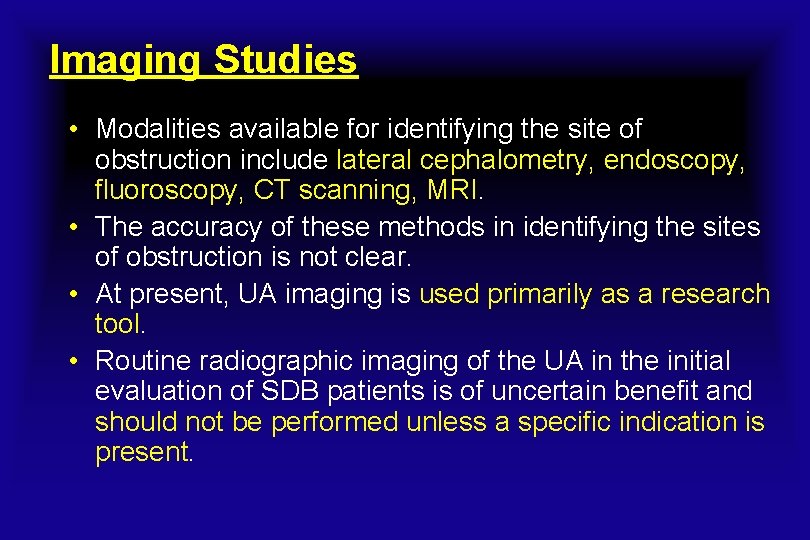 Imaging Studies

• Modalities available for identifying the site of obstruction include lateral cephalometry, endoscopy, fluoroscopy, CT scanning, MRI.

• The accuracy of these methods in identifying the sites of obstruction is not clear.

• At present, UA imaging is used primarily as a research tool.

• Routine radiographic imaging of the UA in the initial evaluation of SDB patients is of uncertain benefit and should not be performed unless a specific indication is present.